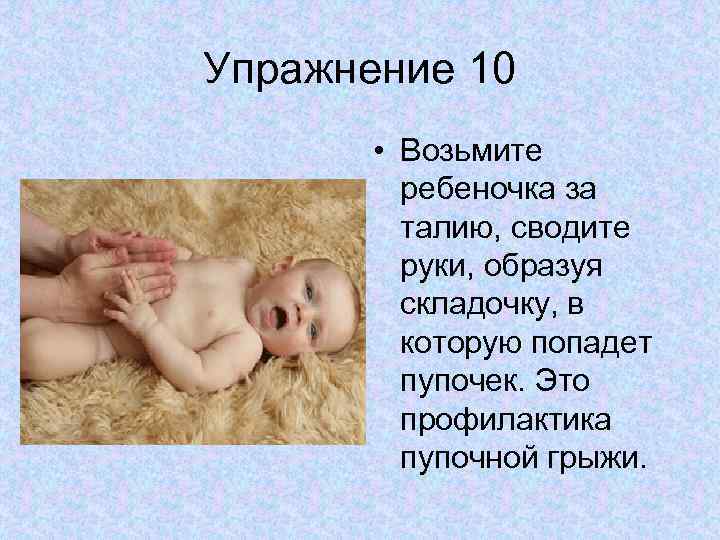 Упражнение 10

• Возьмите ребеночка за талию, сводите руки, образуя складочку, в которую попадет пупочек. Это профилактика пупочной грыжи.